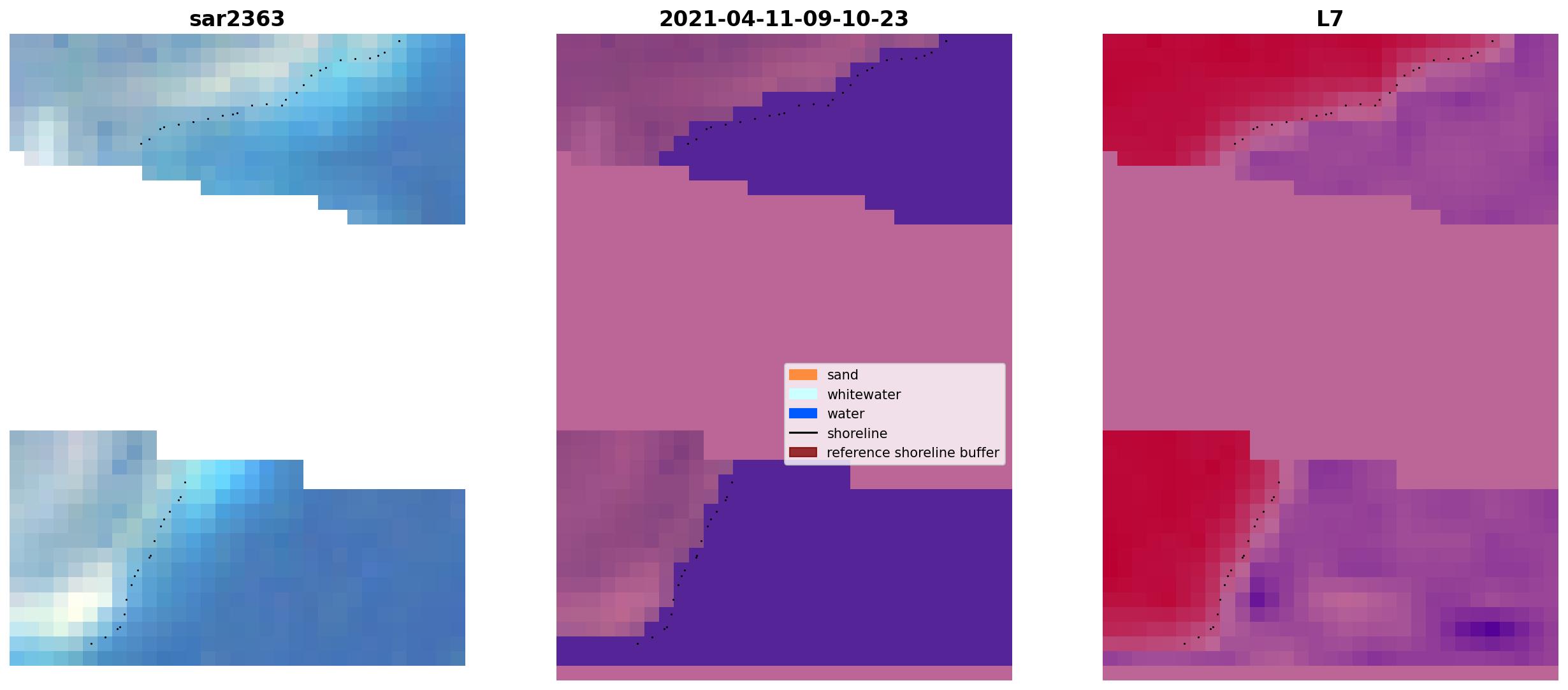 sar2363

2021-04-11-09-10-23

L7

sand
whitewater
water
shoreline
reference shoreline buffer